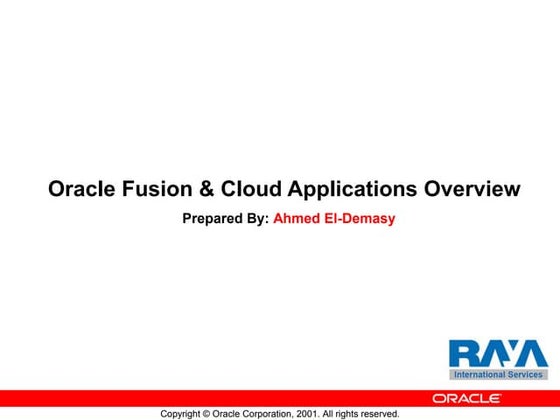 Oracle Fusion & Cloud Applications Overview

Prepared By: Ahmed El-Demasy

RAYA
International Services

ORACLE

Copyright © Oracle Corporation, 2001. All rights reserved.